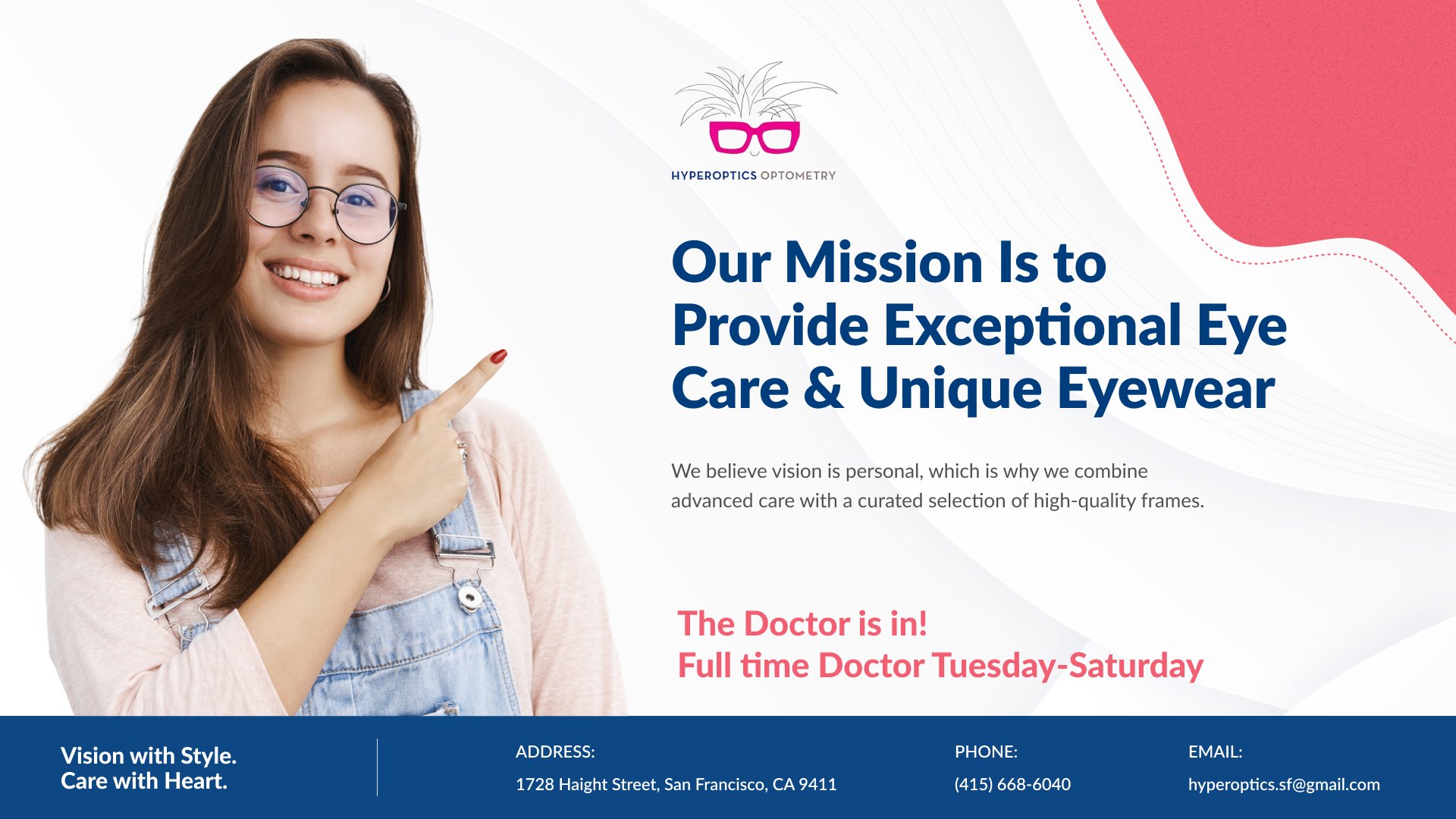 HYPEROPTICS OPTOMETRY

Our Mission Is to Provide Exceptional Eye Care & Unique Eyewear

We believe vision is personal, which is why we combine advanced care with a curated selection of high-quality frames.

The Doctor is in!
Full time Doctor Tuesday-Saturday

Vision with Style.
Care with Heart.

ADDRESS:
1728 Haight Street, San Francisco, CA 9411

PHONE:
(415) 668-6040

EMAIL:
hyperoptics.sf@gmail.com